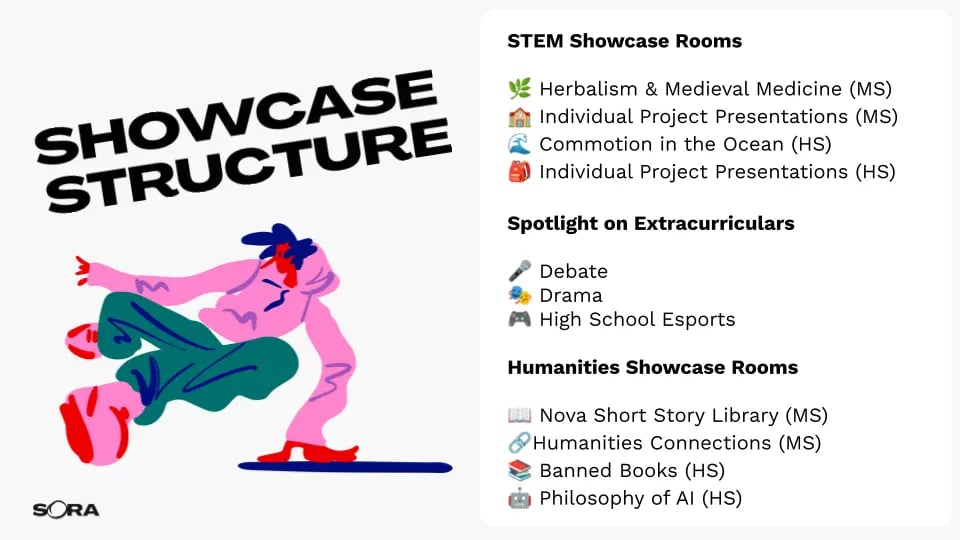 SHOWCASE STRUCTURE

SORA

STEM Showcase Rooms

🌿 Herbalism & Medieval Medicine (MS)
🏫 Individual Project Presentations (MS)
🌊 Commotion in the Ocean (HS)
🎒 Individual Project Presentations (HS)

Spotlight on Extracurriculars

🎤 Debate
🎭 Drama
🎮 High School Esports

Humanities Showcase Rooms

📖 Nova Short Story Library (MS)
🔗Humanities Connections (MS)
📚 Banned Books (HS)
🤖 Philosophy of AI (HS)